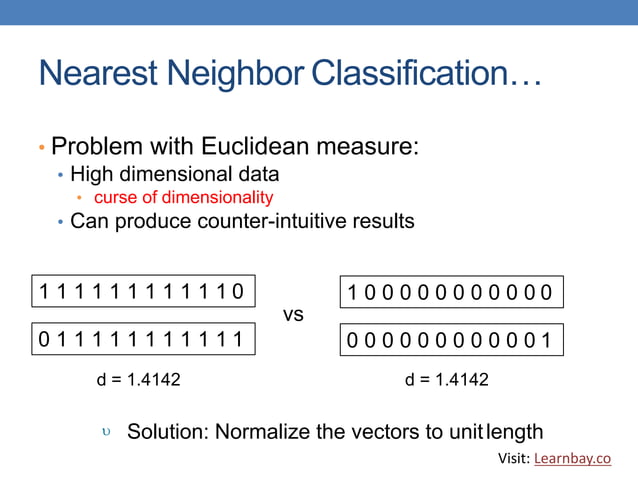 Nearest Neighbor Classification…

• Problem with Euclidean measure:
  • High dimensional data
    • curse of dimensionality
  • Can produce counter-intuitive results

1 1 1 1 1 1 1 1 1 1 1 0

0 1 1 1 1 1 1 1 1 1 1 1

d = 1.4142

vs

1 0 0 0 0 0 0 0 0 0 0 0

0 0 0 0 0 0 0 0 0 0 0 1

d = 1.4142

υ Solution: Normalize the vectors to unit length

Visit: Learnbay.co